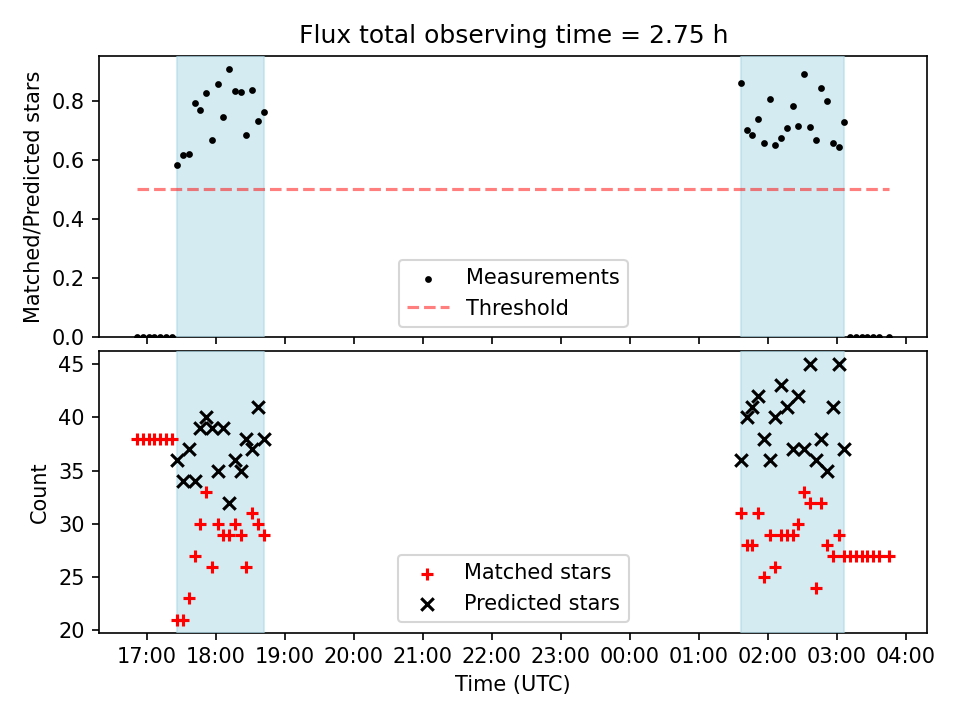 Flux total observing time = 2.75 h

Matched/Predicted stars

0.8
0.6
0.4
0.2
0.0

Measurements
Threshold

Count

45
40
35
30
25
20

Matched stars
Predicted stars

17:00 18:00 19:00 20:00 21:00 22:00 23:00 00:00 01:00 02:00 03:00 04:00

Time (UTC)